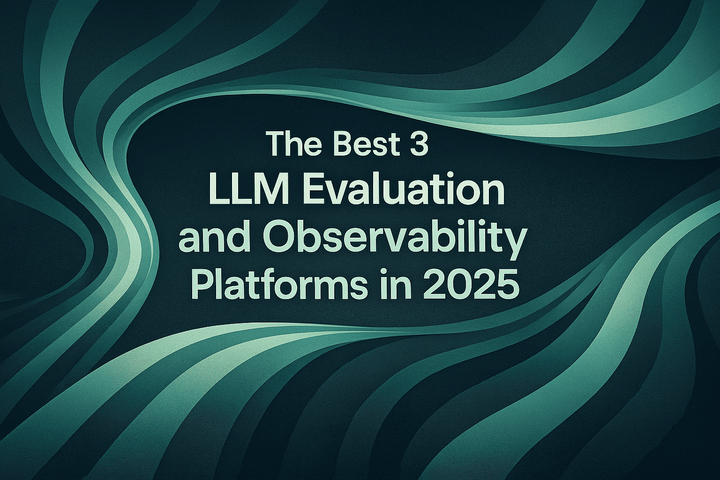 The Best 3
LLM Evaluation and Observability Platforms in 2025